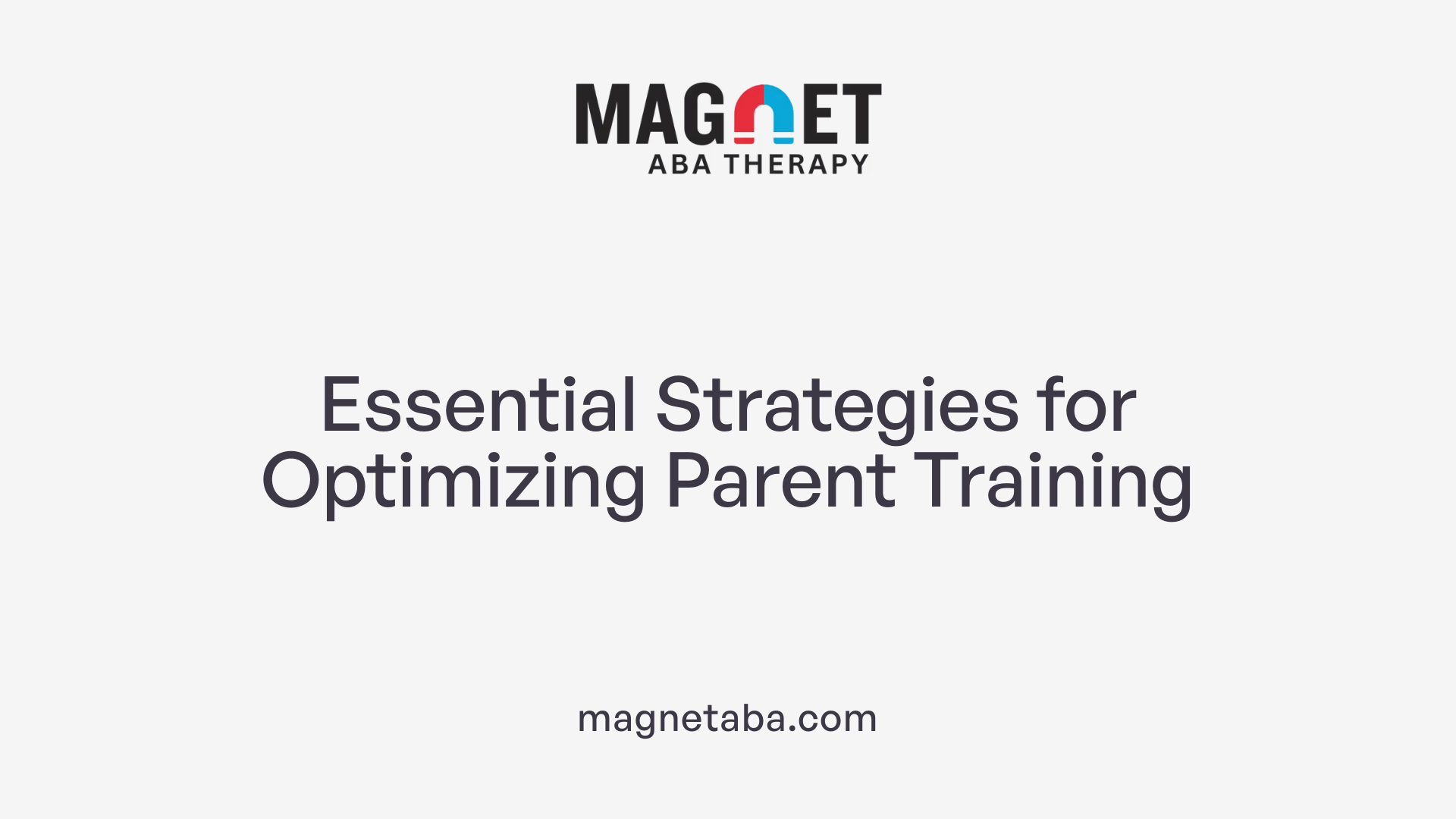 MAGNET
ABA THERAPY

Essential Strategies for Optimizing Parent Training

magnetaba.com